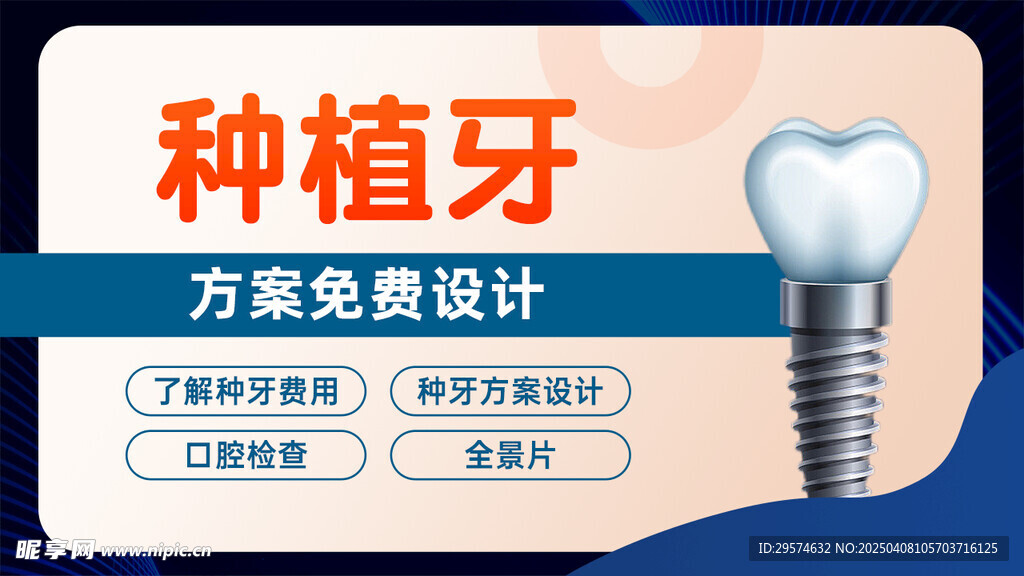 种植牙

方案免费设计

了解种牙费用

种牙方案设计

口腔检查

全景片

昵享网 www.nipic.cn

ID:29574632 NO:20250408105703716125